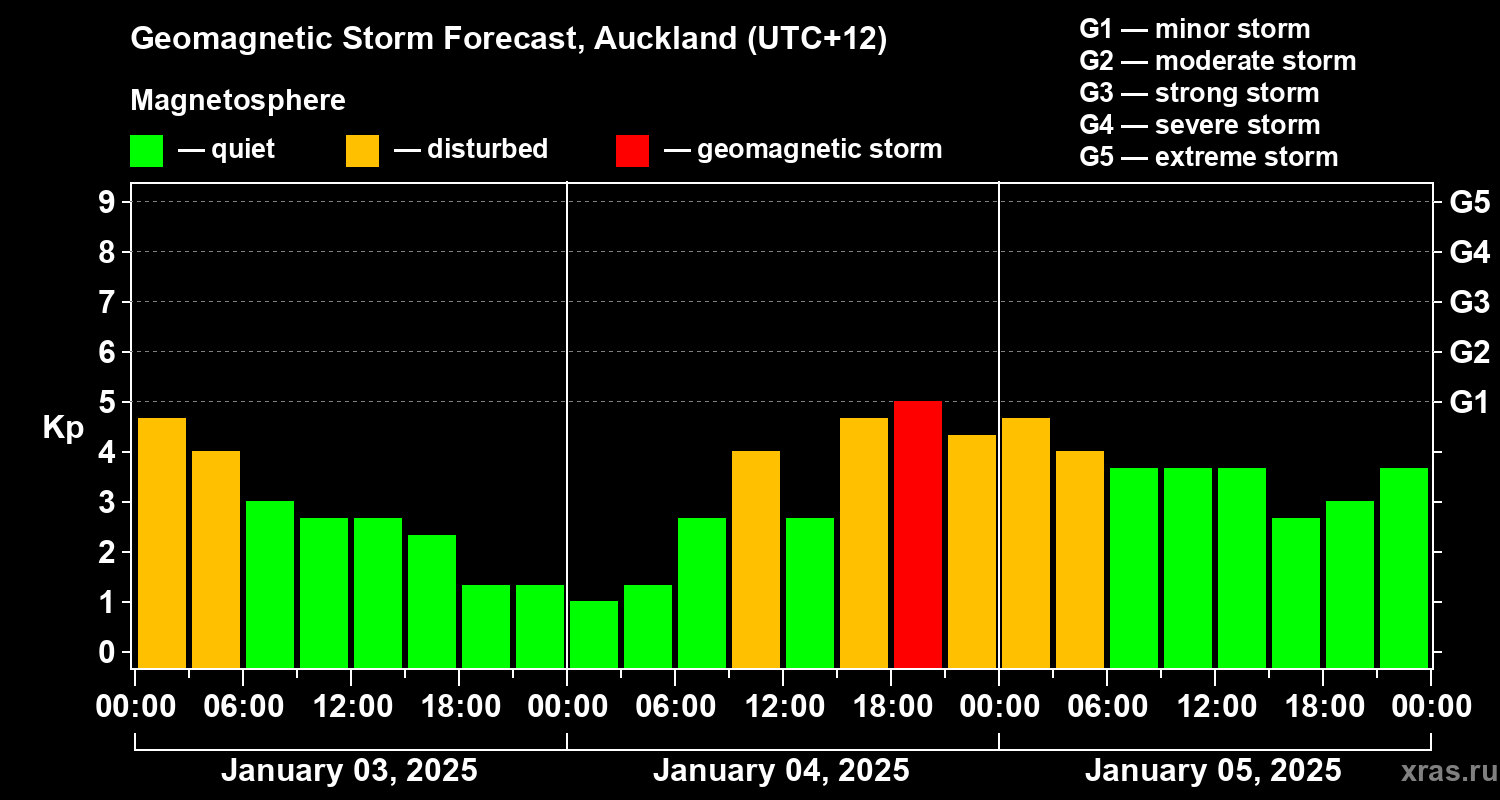 Geomagnetic Storm Forecast, Auckland (UTC+12)

Magnetosphere

— quiet — disturbed — geomagnetic storm

G1 — minor storm
G2 — moderate storm
G3 — strong storm
G4 — severe storm
G5 — extreme storm

Kp

9
8
7
6
5
4
3
2
1
0

G5
G4
G3
G2
G1

00:00 06:00 12:00 18:00 00:00 06:00 12:00 18:00 00:00 06:00 12:00 18:00 00:00

January 03, 2025
January 04, 2025
January 05, 2025

xras.ru